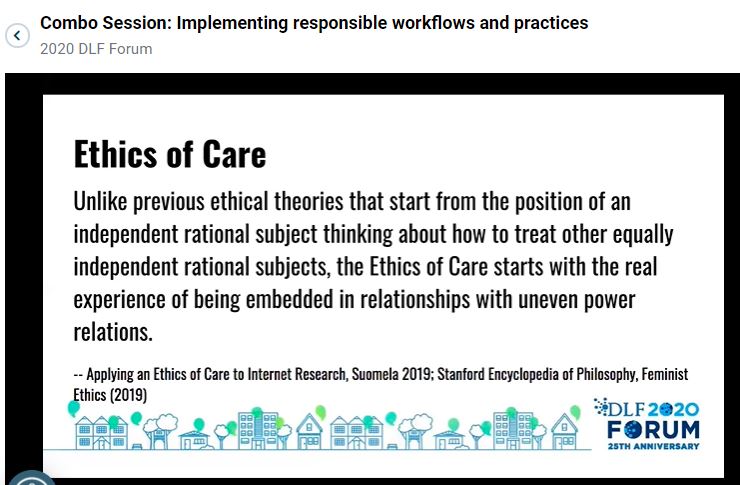 Combo Session: Implementing responsible workflows and practices
2020 DLF Forum

Ethics of Care

Unlike previous ethical theories that start from the position of an independent rational subject thinking about how to treat other equally independent rational subjects, the Ethics of Care starts with the real experience of being embedded in relationships with uneven power relations.

-- Applying an Ethics of Care to Internet Research, Suomela 2019; Stanford Encyclopedia of Philosophy, Feminist Ethics (2019)

DLF 2020 FORUM 25TH ANNIVERSARY